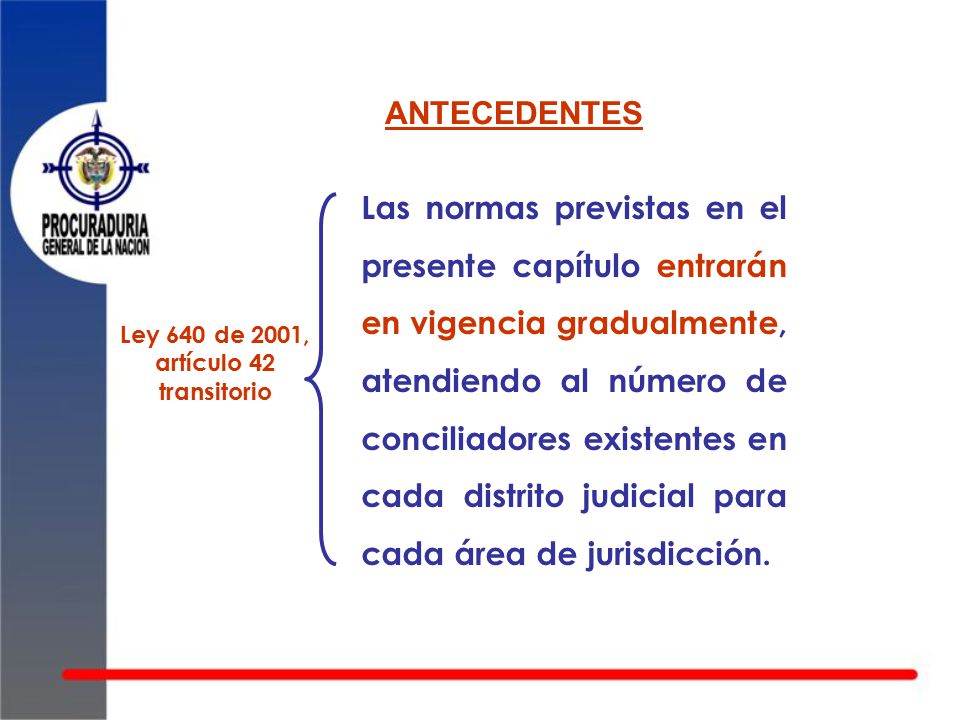 PROCURADURIA GENERAL DE LA NACION

ANTECEDENTES

Ley 640 de 2001, artículo 42 transitorio

Las normas previstas en el presente capítulo entrarán en vigencia gradualmente, atendiendo al número de conciliadores existentes en cada distrito judicial para cada área de jurisdicción.